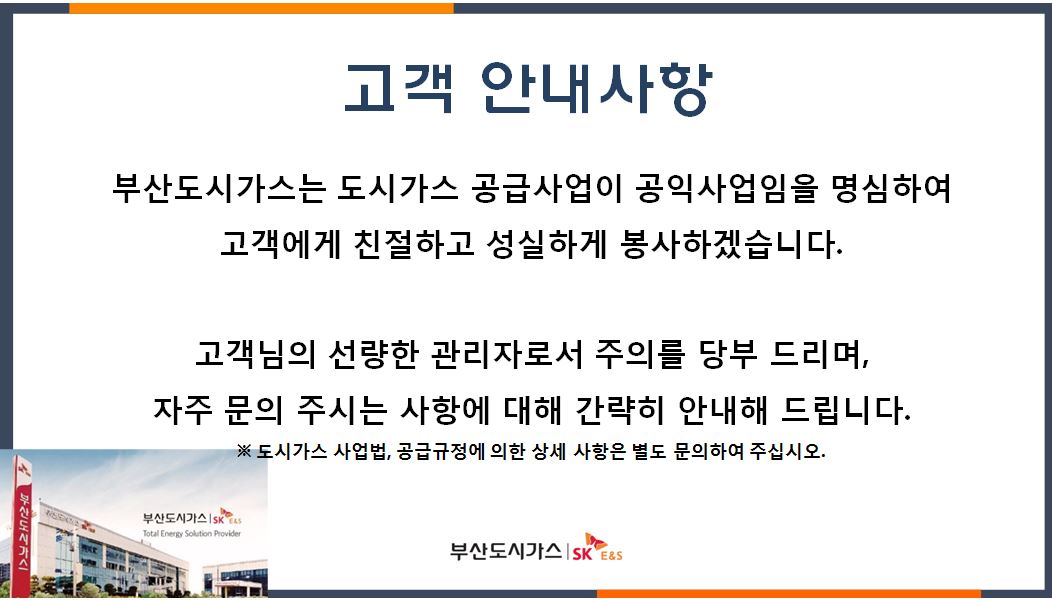 고객 안내사항

부산도시가스는 도시가스 공급사업이 공익사업임을 명심하여 고객에게 친절하고 성실하게 봉사하겠습니다.

고객님의 선량한 관리자로서 주의를 당부 드리며, 자주 문의 주시는 사항에 대해 간략히 안내해 드립니다.

※ 도시가스 사업법, 공급규정에 의한 상세 사항은 별도 문의하여 주십시오.

부산도시가스

부산도시가스 | SK E&S
Total Energy Solution Provider

부산도시가스 | SK E&S